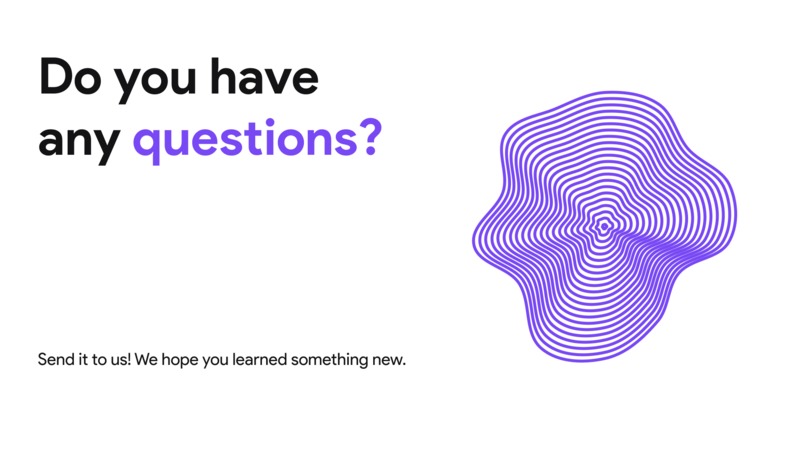 Do you have any questions?

Send it to us! We hope you learned something new.